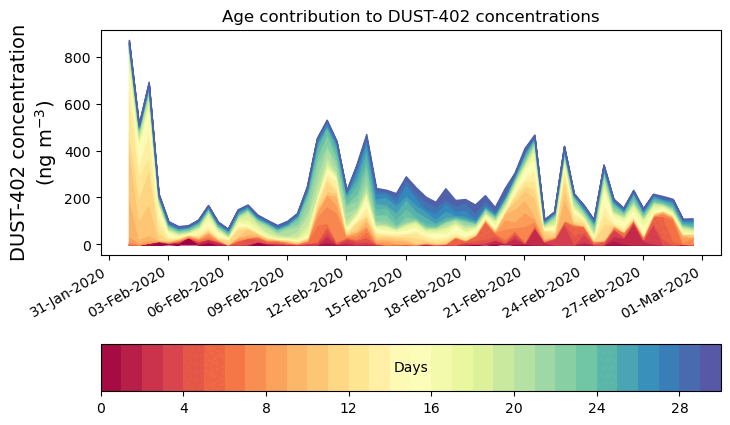 Age contribution to DUST-402 concentrations

DUST-402 concentration (ng m$^{-3}$)

800
600
400
200
0

31-Jan-2020
03-Feb-2020
06-Feb-2020
09-Feb-2020
12-Feb-2020
15-Feb-2020
18-Feb-2020
21-Feb-2020
24-Feb-2020
27-Feb-2020
01-Mar-2020

Days

0
4
8
12
16
20
24
28